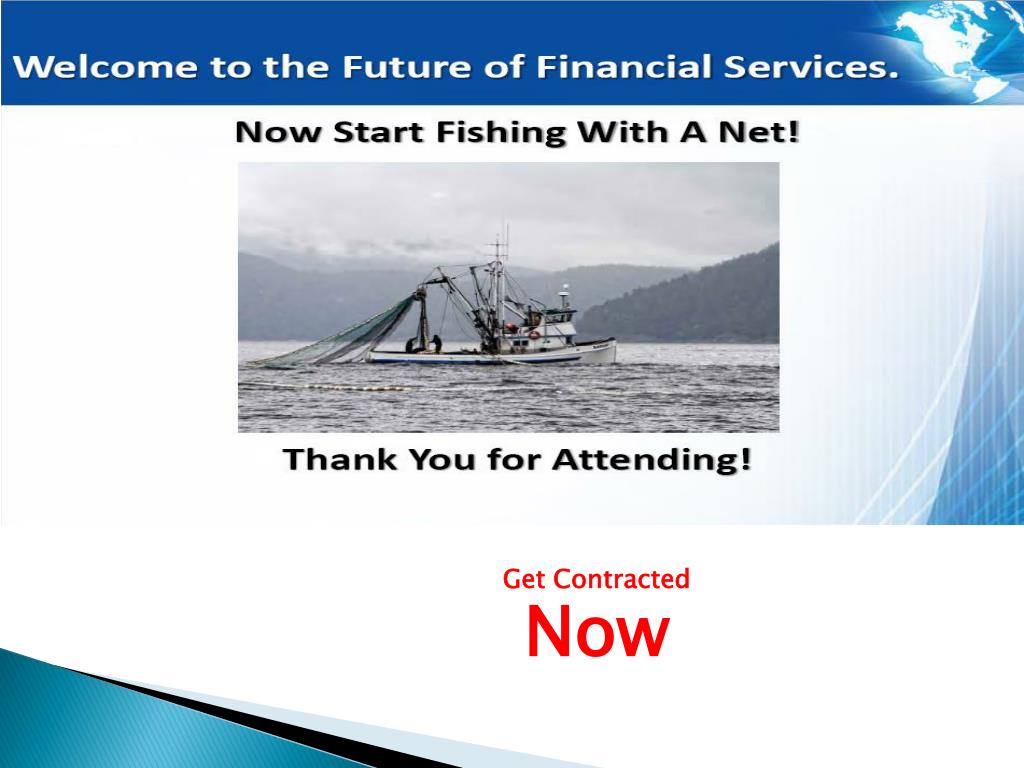 Welcome to the Future of Financial Services.

Now Start Fishing With A Net!

Thank You for Attending!

Get Contracted
Now